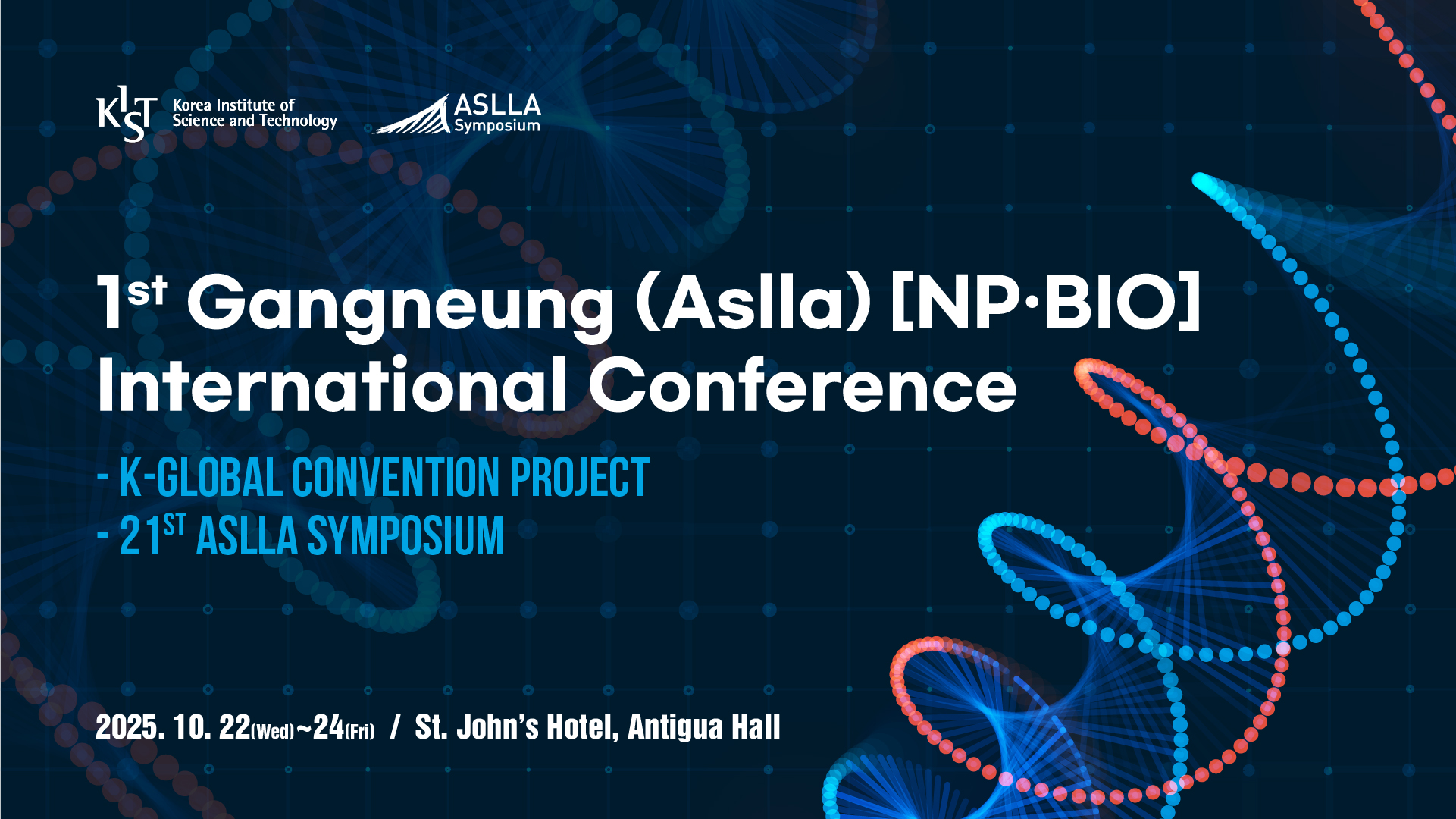 KIST Korea Institute of Science and Technology

ASLLA Symposium

1st Gangneung (Aslla) [NP·BIO] International Conference

- K-GLOBAL CONVENTION PROJECT
- 21ST ASLLA SYMPOSIUM

2025. 10. 22(Wed)~24(Fri) / St. John's Hotel, Antigua Hall